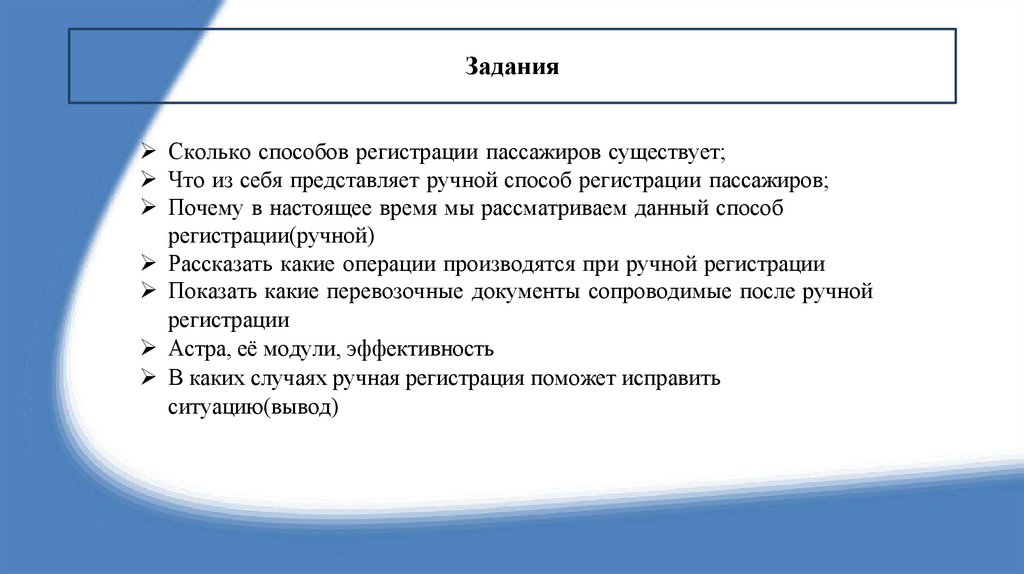 Задания

➢ Сколько способов регистрации пассажиров существует;
➢ Что из себя представляет ручной способ регистрации пассажиров;
➢ Почему в настоящее время мы рассматриваем данный способ регистрации(ручной)
➢ Рассказать какие операции производятся при ручной регистрации
➢ Показать какие перевозочные документы сопроводимые после ручной регистрации
➢ Астра, её модули, эффективность
➢ В каких случаях ручная регистрация поможет исправить ситуацию(вывод)